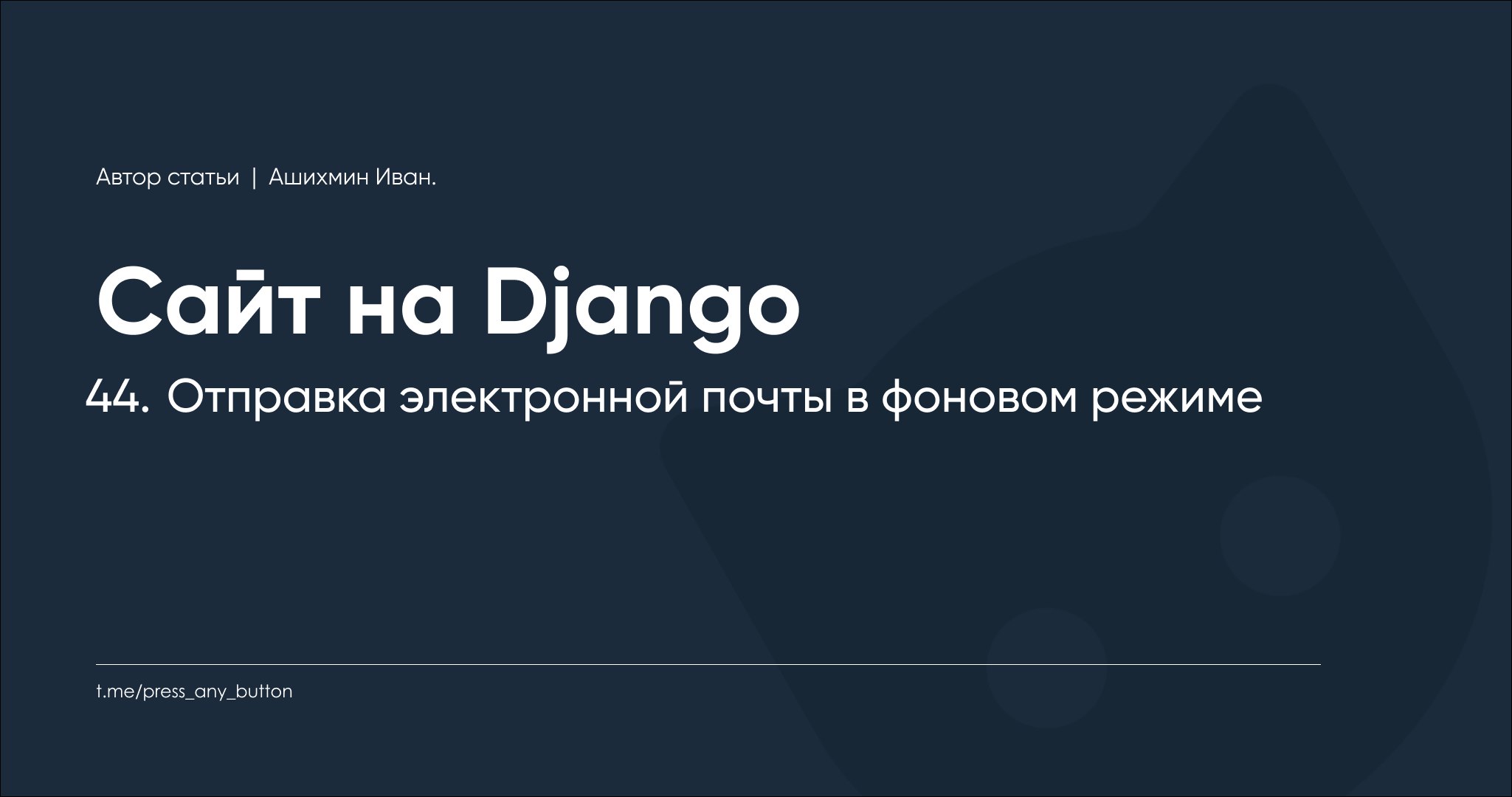 Автор статьи | Ашихмин Иван.

Сайт на Django

44. Отправка электронной почты в фоновом режиме

t.me/press_any_button